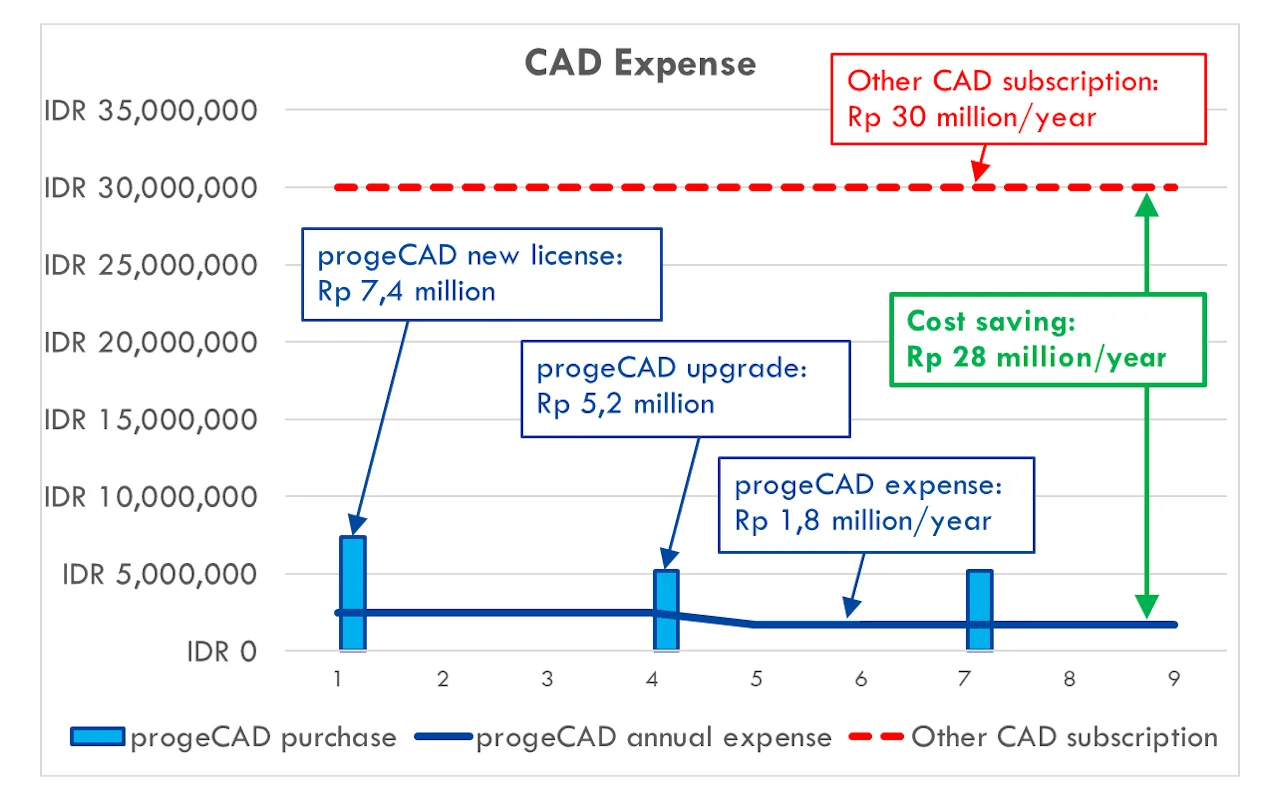 CAD Expense

Other CAD subscription: Rp 30 million/year

IDR 35,000,000
IDR 30,000,000
IDR 25,000,000
IDR 20,000,000
IDR 15,000,000
IDR 10,000,000
IDR 5,000,000
IDR 0

progeCAD new license: Rp 7,4 million

progeCAD upgrade: Rp 5,2 million

progeCAD expense: Rp 1,8 million/year

Cost saving: Rp 28 million/year

1 2 3 4 5 6 7 8 9

progeCAD purchase
progeCAD annual expense
Other CAD subscription